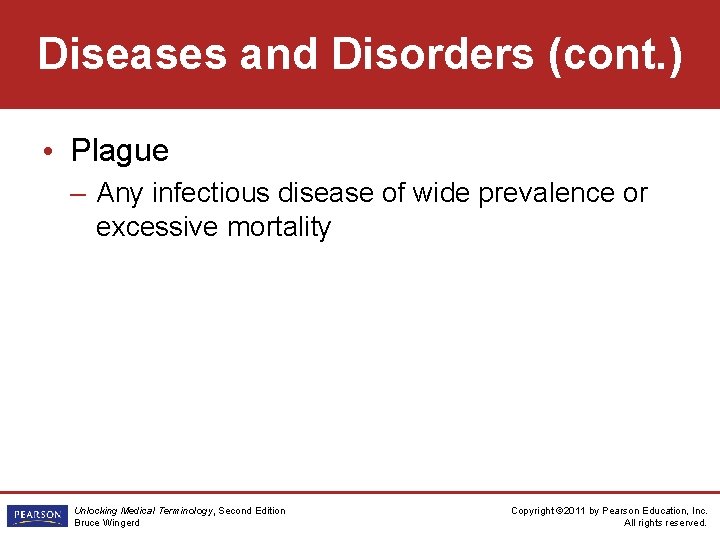 Diseases and Disorders (cont.)

• Plague
– Any infectious disease of wide prevalence or excessive mortality

PEARSON

Unlocking Medical Terminology, Second Edition
Bruce Wingerd

Copyright ©2011 by Pearson Education, Inc.
All rights reserved.